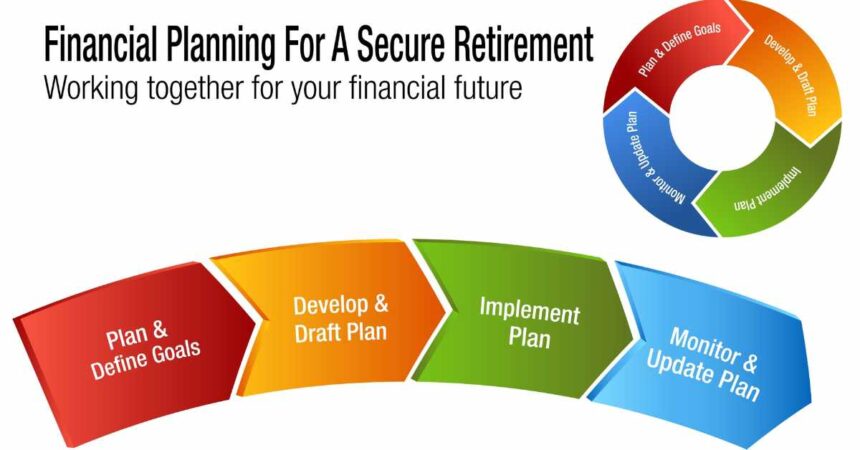 Financial Planning For A Secure Retirement
Working together for your financial future

Plan & Define Goals
Develop & Draft Plan
Implement Plan
Monitor & Update Plan

Plan & Define Goals
Develop & Draft Plan
Implement Plan
Monitor & Update Plan